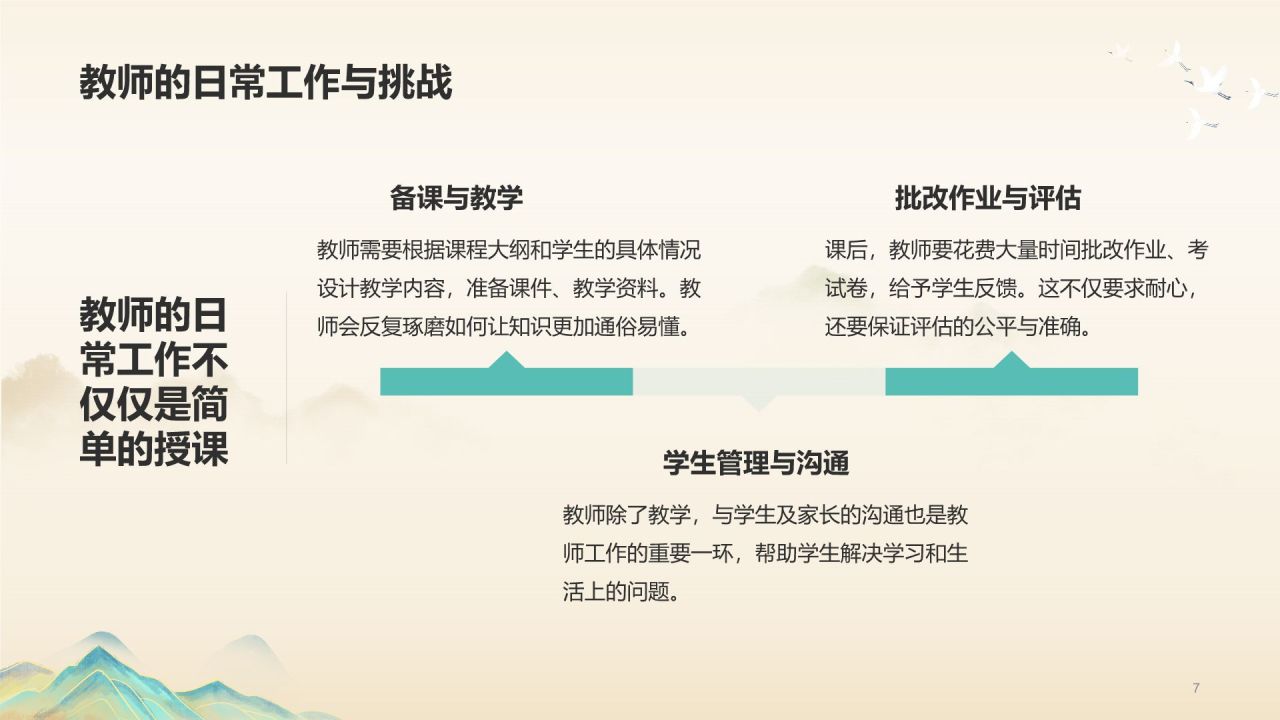 教师的日常工作与挑战

教师的日常工作不仅仅是简单的授课

备课与教学

教师需要根据课程大纲和学生的具体情况设计教学内容，准备课件、教学资料。教师会反复琢磨如何让知识更加通俗易懂。

批改作业与评估

课后，教师要花费大量时间批改作业、考试卷，给予学生反馈。这不仅要求耐心，还要保证评估的公平与准确。

学生管理与沟通

教师除了教学，与学生及家长的沟通也是教师工作的重要一环，帮助学生解决学习和生活上的问题。

7